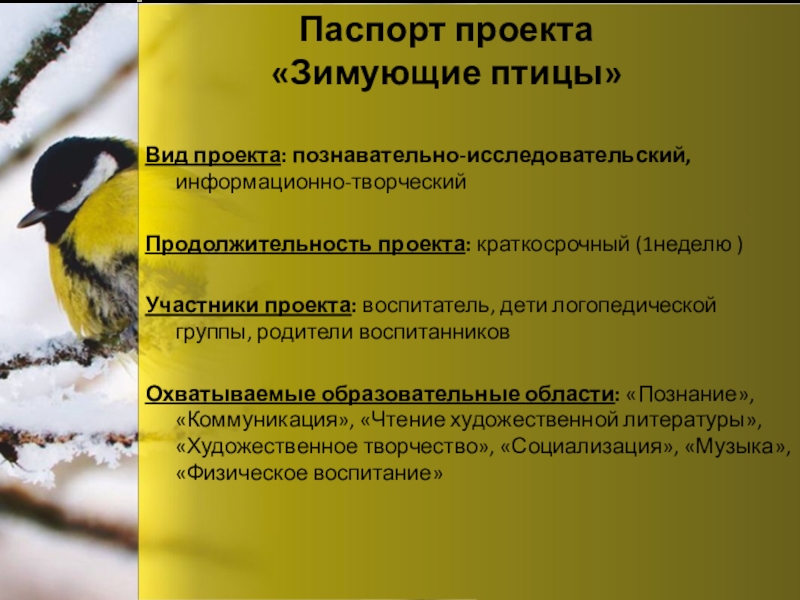 Паспорт проекта
«Зимующие птицы»

Вид проекта: познавательно-исследовательский, информационно-творческий

Продолжительность проекта: краткосрочный (1неделю )

Участники проекта: воспитатель, дети логопедической группы, родители воспитанников

Охватываемые образовательные области: «Познание», «Коммуникация», «Чтение художественной литературы», «Художественное творчество», «Социализация», «Музыка», «Физическое воспитание»